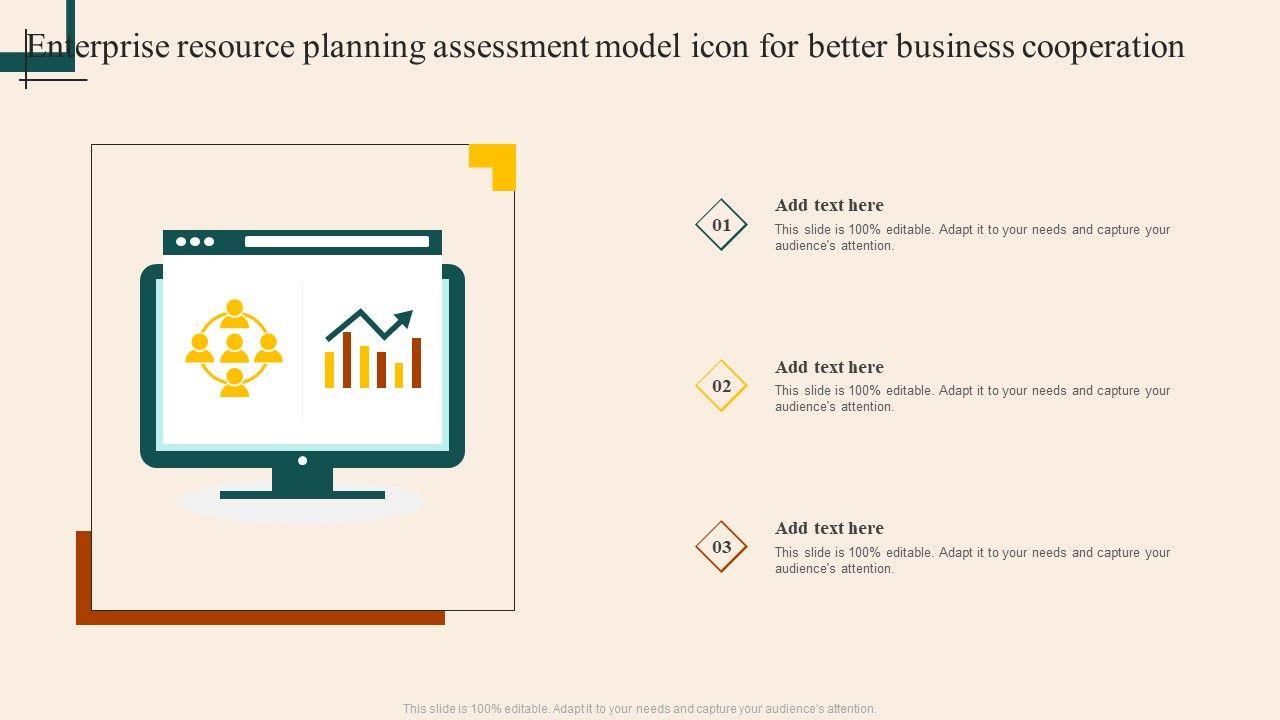 Enterprise resource planning assessment model icon for better business cooperation

01
Add text here
This slide is 100% editable. Adapt it to your needs and capture your audience's attention.

02
Add text here
This slide is 100% editable. Adapt it to your needs and capture your audience's attention.

03
Add text here
This slide is 100% editable. Adapt it to your needs and capture your audience's attention.

This slide is 100% editable. Adapt it to your needs and capture your audience's attention.